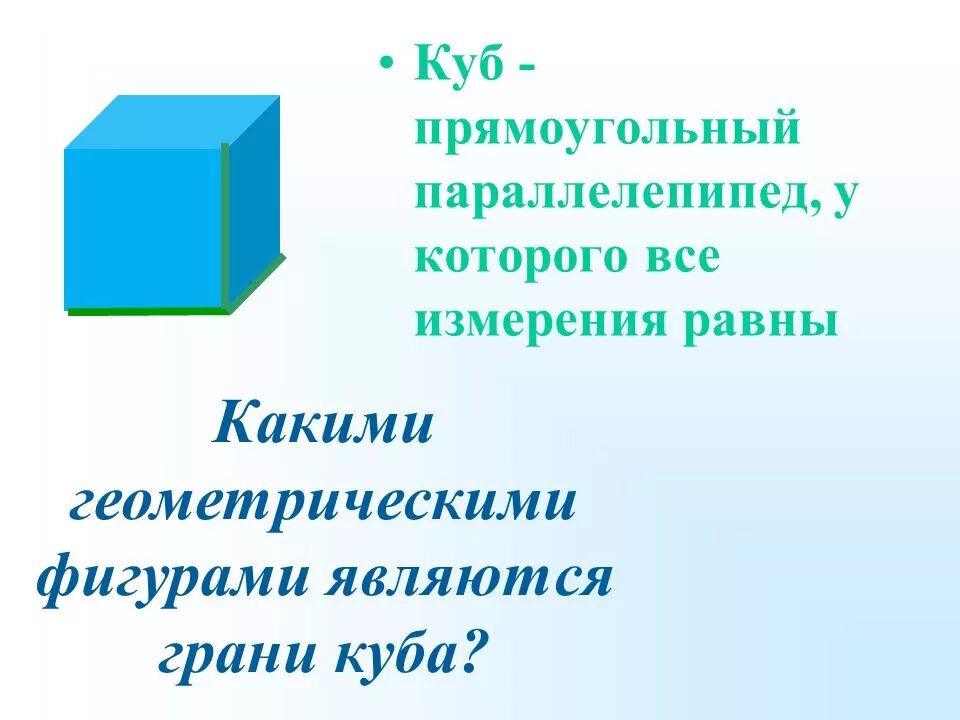 • Куб - прямоугольный параллелепипед, у которого все измерения равны

Какими геометрическими фигурами являются грани куба?